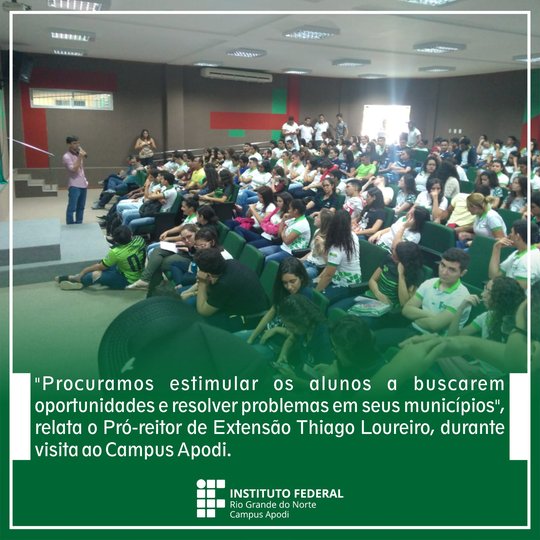 "Procuramos estimular os alunos a buscarem oportunidades e resolver problemas em seus municípios", relata o Pró-reitor de Extensão Thiago Loureiro, durante visita ao Campus Apodi.

INSTITUTO FEDERAL
Rio Grande do Norte
Campus Apodi